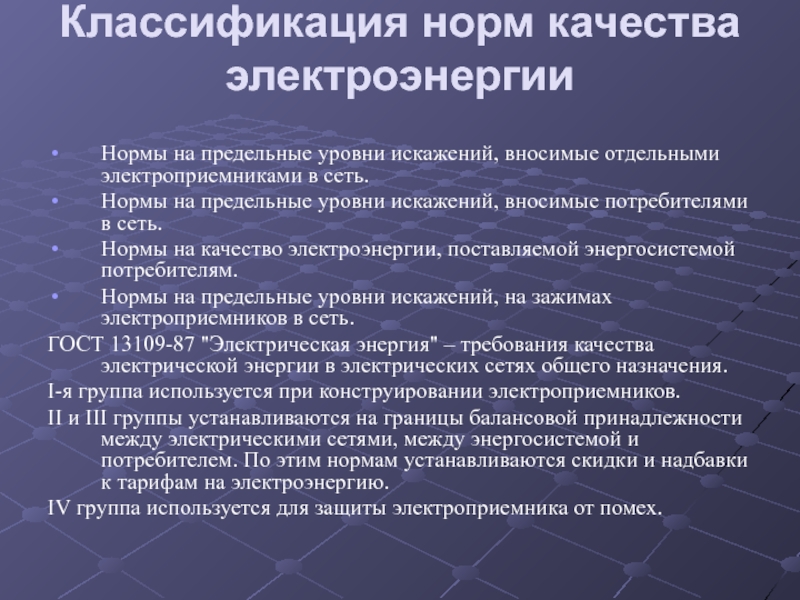 Классификация норм качества электроэнергии

• Нормы на предельные уровни искажений, вносимые отдельными электроприемниками в сеть.
• Нормы на предельные уровни искажений, вносимые потребителями в сеть.
• Нормы на качество электроэнергии, поставляемой энергосистемой потребителям.
• Нормы на предельные уровни искажений, на зажимах электроприемников в сеть.

ГОСТ 13109-87 "Электрическая энергия" – требования качества электрической энергии в электрических сетях общего назначения.

I-я группа используется при конструировании электроприемников.

II и III группы устанавливаются на границы балансовой принадлежности между электрическими сетями, между энергосистемой и потребителем. По этим нормам устанавливаются скидки и надбавки к тарифам на электроэнергию.

IV группа используется для защиты электроприемника от помех.